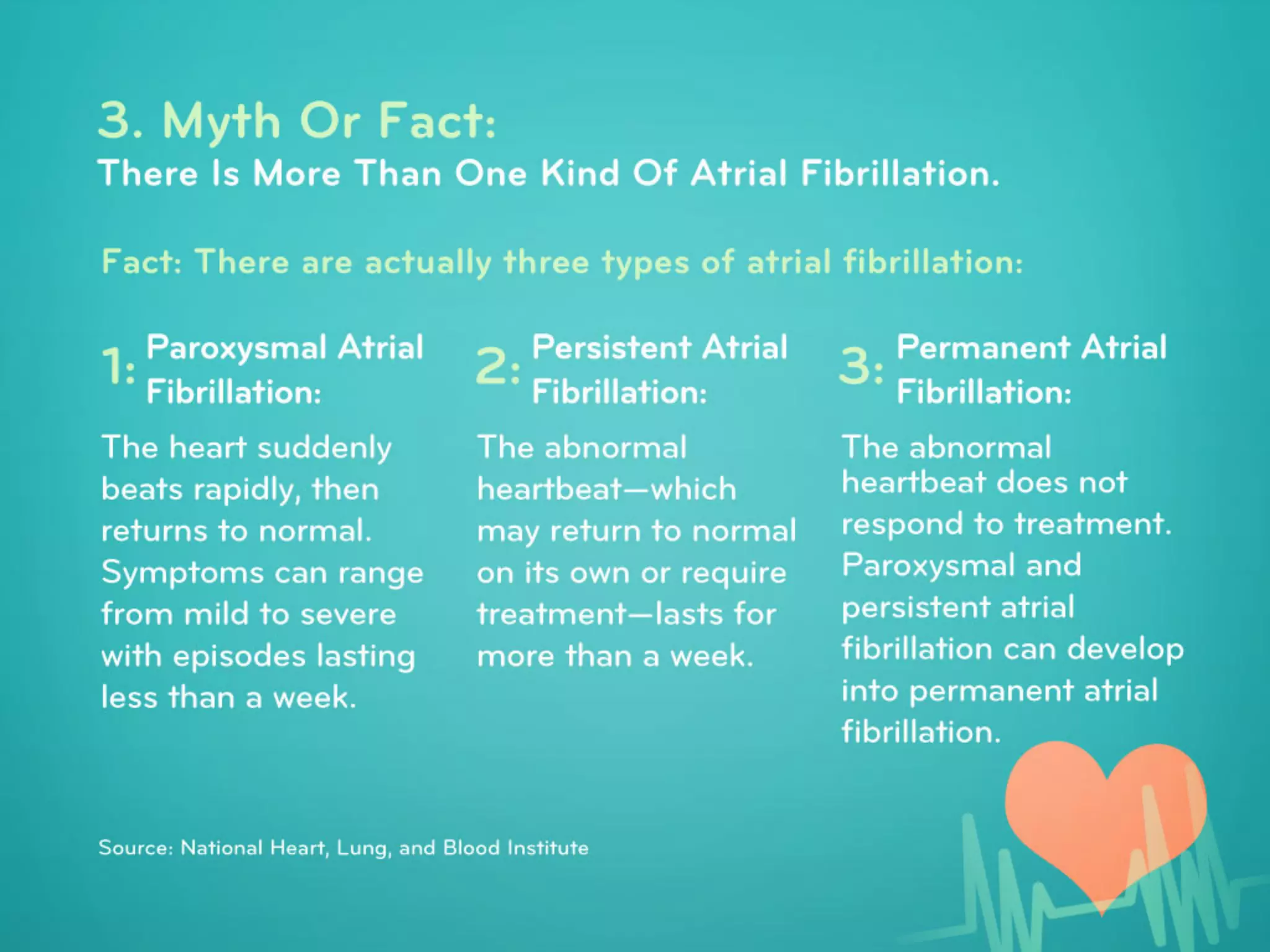 3. Myth Or Fact:
There Is More Than One Kind Of Atrial Fibrillation.

Fact: There are actually three types of atrial fibrillation:

1: Paroxysmal Atrial Fibrillation:

The heart suddenly beats rapidly, then returns to normal. Symptoms can range from mild to severe with episodes lasting less than a week.

2: Persistent Atrial Fibrillation:

The abnormal heartbeat—which may return to normal on its own or require treatment—lasts for more than a week.

3: Permanent Atrial Fibrillation:

The abnormal heartbeat does not respond to treatment. Paroxysmal and persistent atrial fibrillation can develop into permanent atrial fibrillation.

Source: National Heart, Lung, and Blood Institute